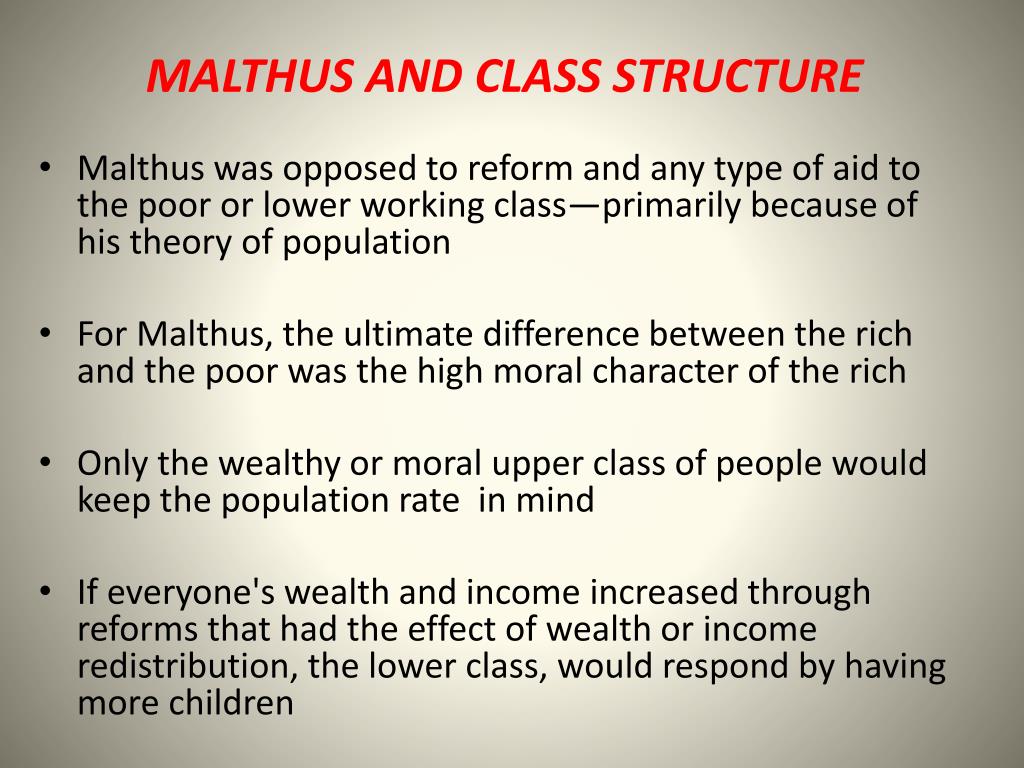 MALTHUS AND CLASS STRUCTURE

• Malthus was opposed to reform and any type of aid to the poor or lower working class—primarily because of his theory of population

• For Malthus, the ultimate difference between the rich and the poor was the high moral character of the rich

• Only the wealthy or moral upper class of people would keep the population rate in mind

• If everyone's wealth and income increased through reforms that had the effect of wealth or income redistribution, the lower class, would respond by having more children